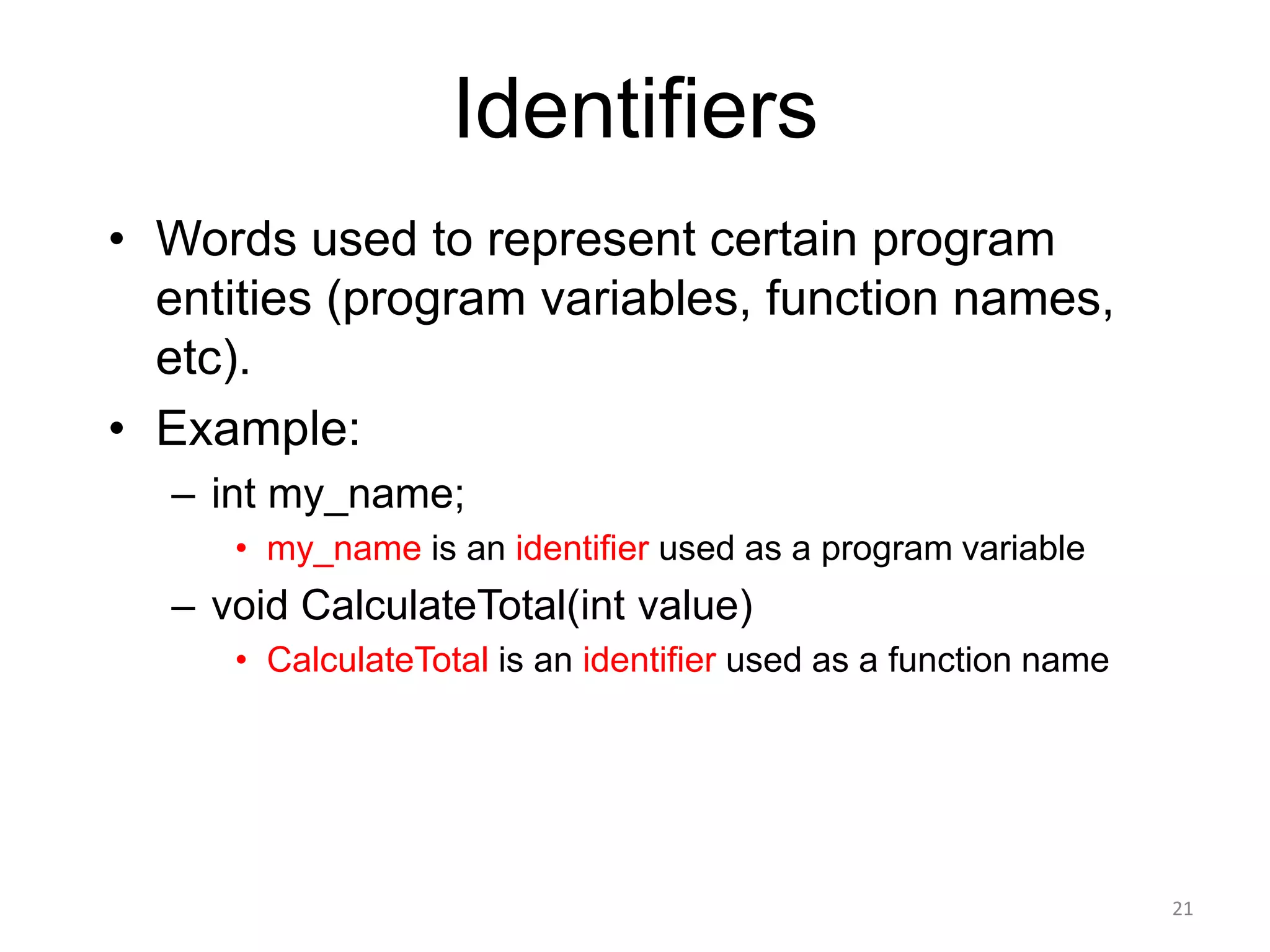 Identifiers

• Words used to represent certain program entities (program variables, function names, etc).
• Example:
– int my_name;
• my_name is an identifier used as a program variable
– void CalculateTotal(int value)
• CalculateTotal is an identifier used as a function name

21